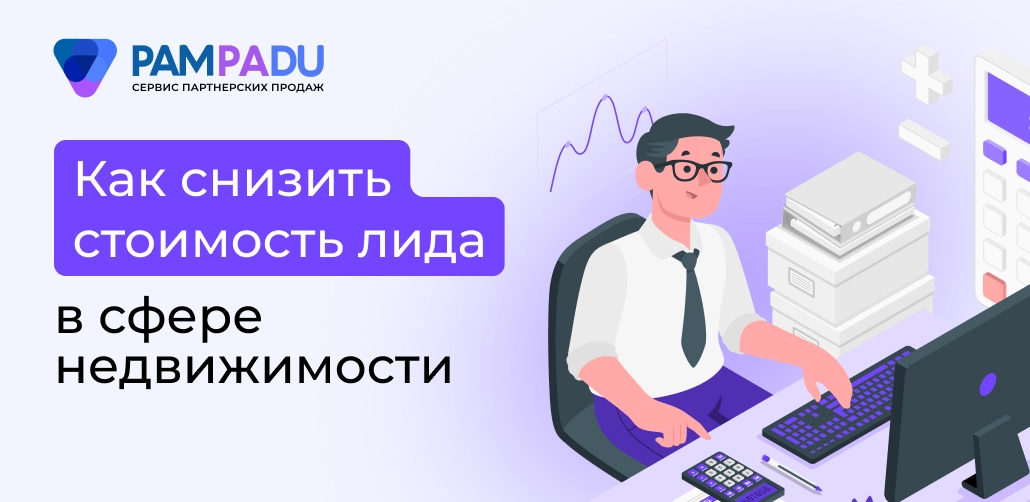 PAMPADU
СЕРВИС ПАРТНЕРСКИХ ПРОДАЖ

Как снизить стоимость лида в сфере недвижимости